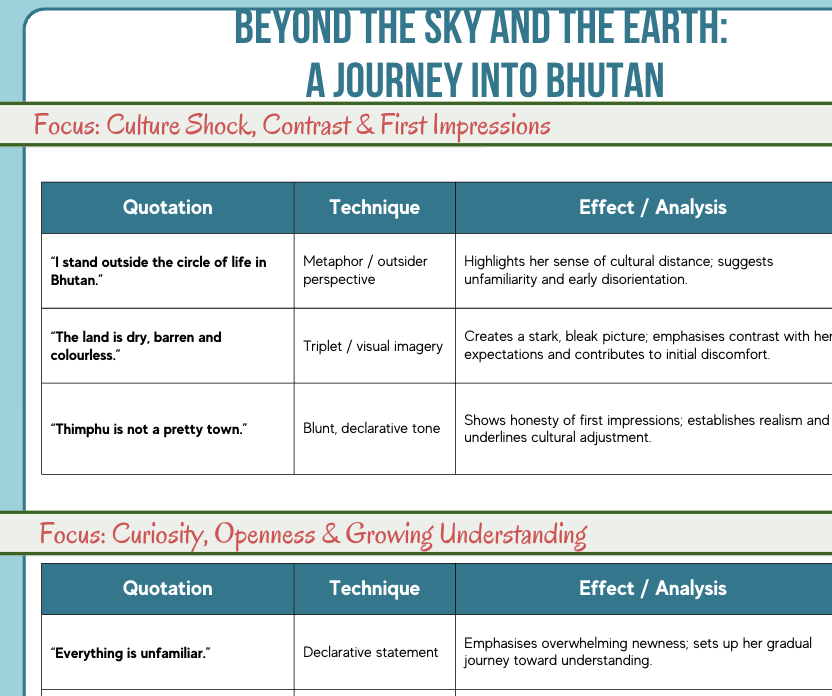 BEYOND THE SKY AND THE EARTH:
A JOURNEY INTO BHUTAN

Focus: Culture Shock, Contrast & First Impressions

| Quotation | Technique | Effect / Analysis |
|---|---|---|
| "I stand outside the circle of life in Bhutan." | Metaphor / outsider perspective | Highlights her sense of cultural distance; suggests unfamiliarity and early disorientation. |
| "The land is dry, barren and colourless." | Triplet / visual imagery | Creates a stark, bleak picture; emphasises contrast with her expectations and contributes to initial discomfort. |
| "Thimphu is not a pretty town." | Blunt, declarative tone | Shows honesty of first impressions; establishes realism and underlines cultural adjustment. |

Focus: Curiosity, Openness & Growing Understanding

| Quotation | Technique | Effect / Analysis |
|---|---|---|
| "Everything is unfamiliar." | Declarative statement | Emphasises overwhelming newness; sets up her gradual journey toward understanding. |